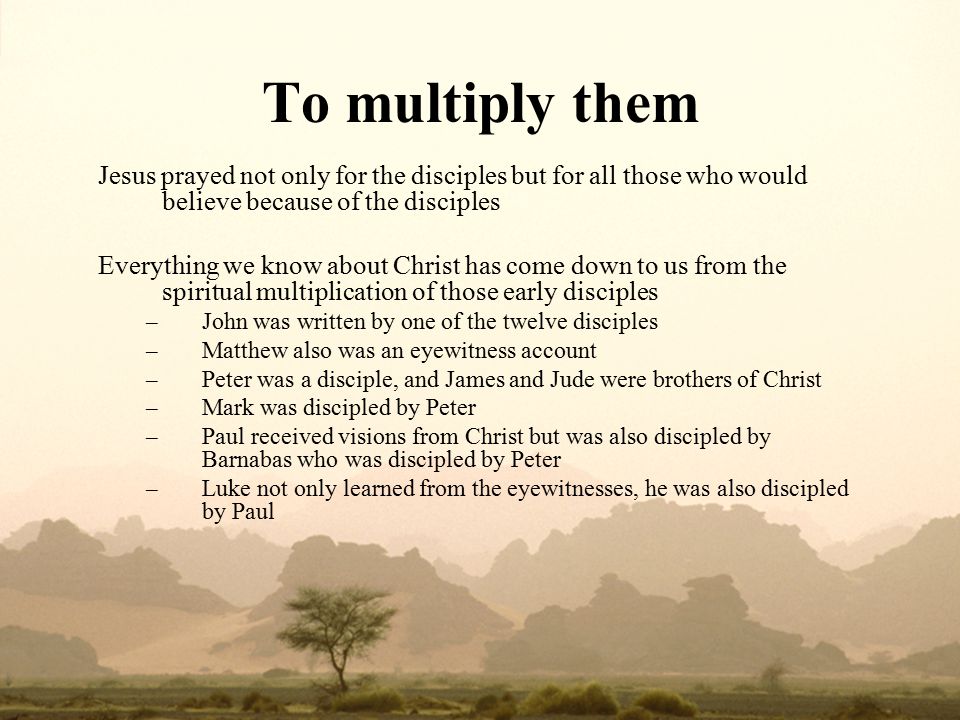 To multiply them

Jesus prayed not only for the disciples but for all those who would believe because of the disciples

Everything we know about Christ has come down to us from the spiritual multiplication of those early disciples

– John was written by one of the twelve disciples
– Matthew also was an eyewitness account
– Peter was a disciple, and James and Jude were brothers of Christ
– Mark was discipled by Peter
– Paul received visions from Christ but was also discipled by Barnabas who was discipled by Peter
– Luke not only learned from the eyewitnesses, he was also discipled by Paul